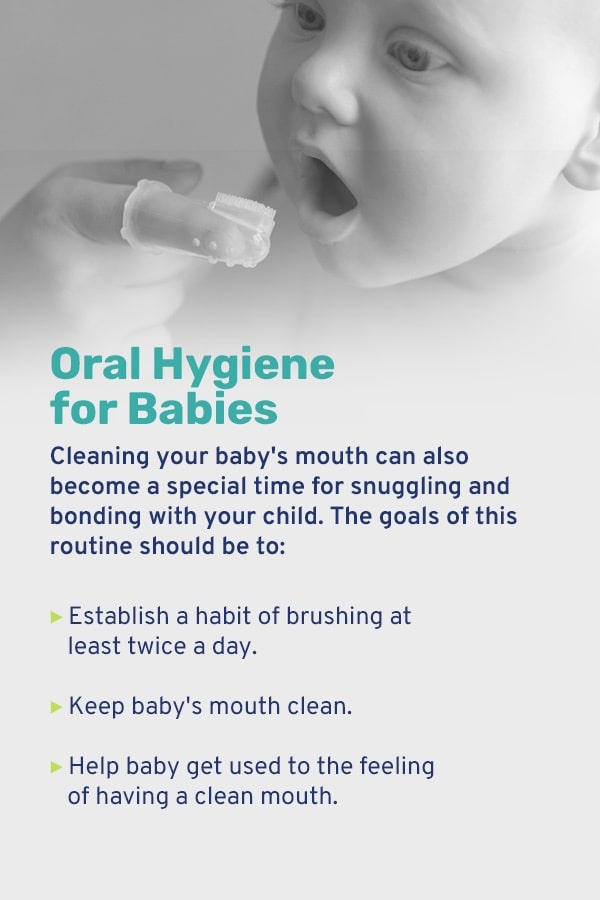 Oral Hygiene for Babies

Cleaning your baby's mouth can also become a special time for snuggling and bonding with your child. The goals of this routine should be to:

▸ Establish a habit of brushing at least twice a day.

▸ Keep baby's mouth clean.

▸ Help baby get used to the feeling of having a clean mouth.